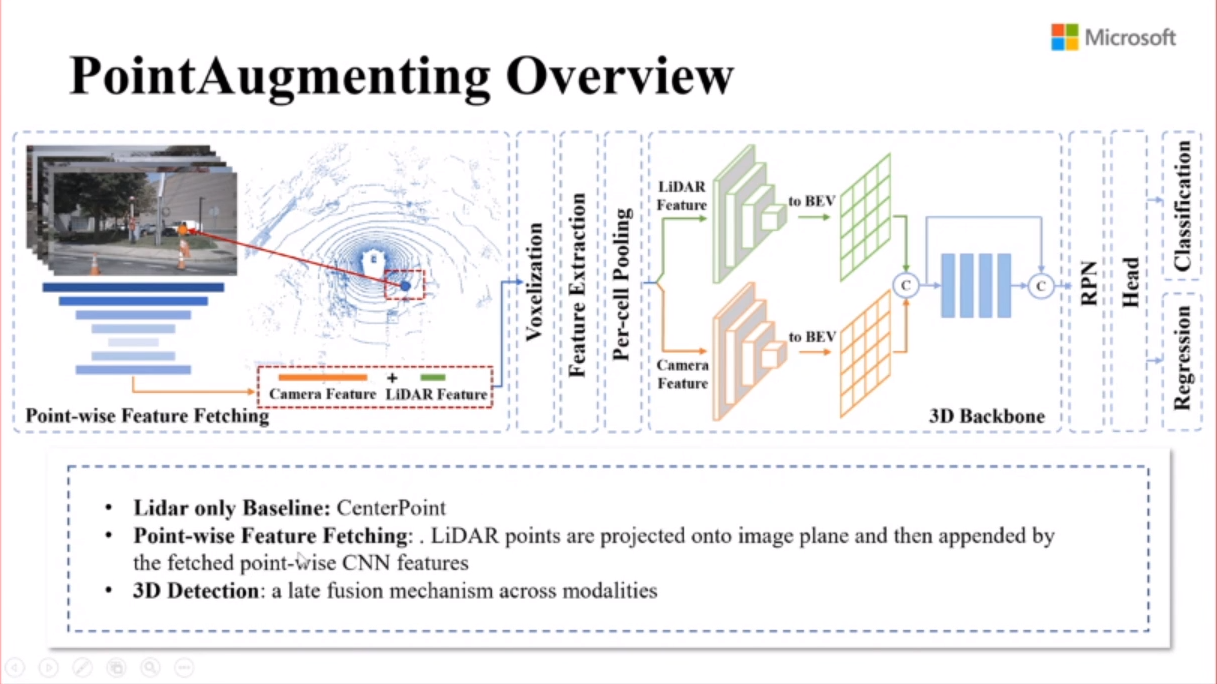 Microsoft

PointAugmenting Overview

Camera Feature + LiDAR Feature

Point-wise Feature Fetching

Voxelization

Feature Extraction

Per-cell Pooling

LiDAR Feature

to BEV

Camera Feature

to BEV

C

C

3D Backbone

RPN

Head

Classification

Regression

• **Lidar only Baseline:** CenterPoint
• **Point-wise Feature Fetching**: . LiDAR points are projected onto image plane and then appended by the fetched point-wise CNN features
• **3D Detection**: a late fusion mechanism across modalities